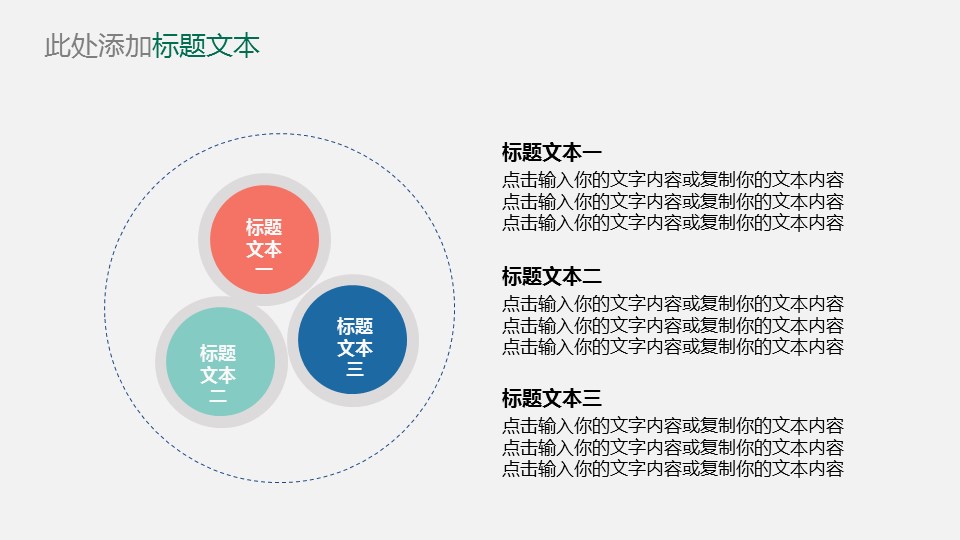 此处添加标题文本

标题文本一

标题文本二

标题文本三

标题文本一
点击输入你的文字内容或复制你的文本内容
点击输入你的文字内容或复制你的文本内容
点击输入你的文字内容或复制你的文本内容

标题文本二
点击输入你的文字内容或复制你的文本内容
点击输入你的文字内容或复制你的文本内容
点击输入你的文字内容或复制你的文本内容

标题文本三
点击输入你的文字内容或复制你的文本内容
点击输入你的文字内容或复制你的文本内容
点击输入你的文字内容或复制你的文本内容